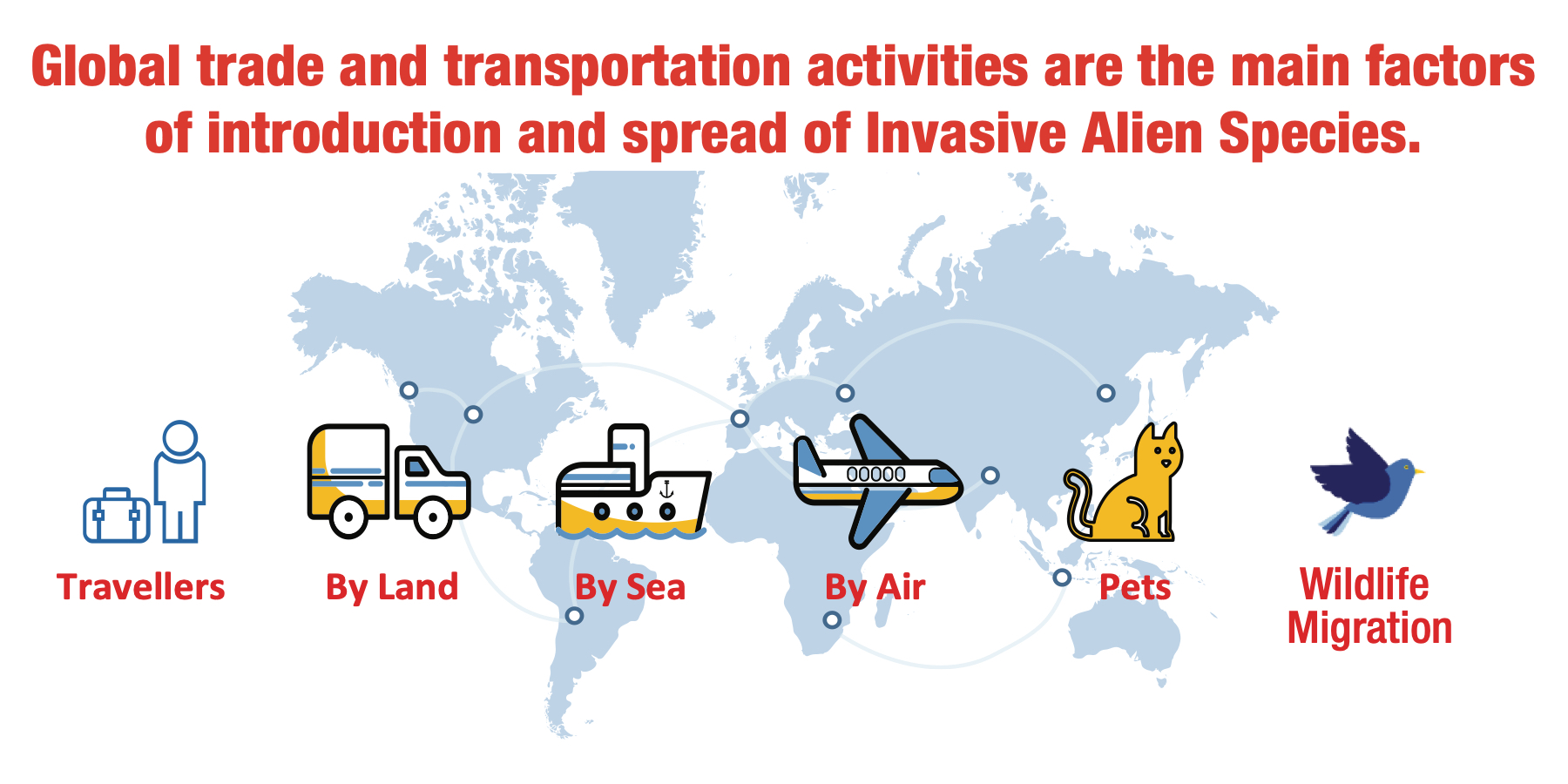 Global trade and transportation activities are the main factors of introduction and spread of Invasive Alien Species.

Travellers

By Land

By Sea

By Air

Pets

Wildlife Migration